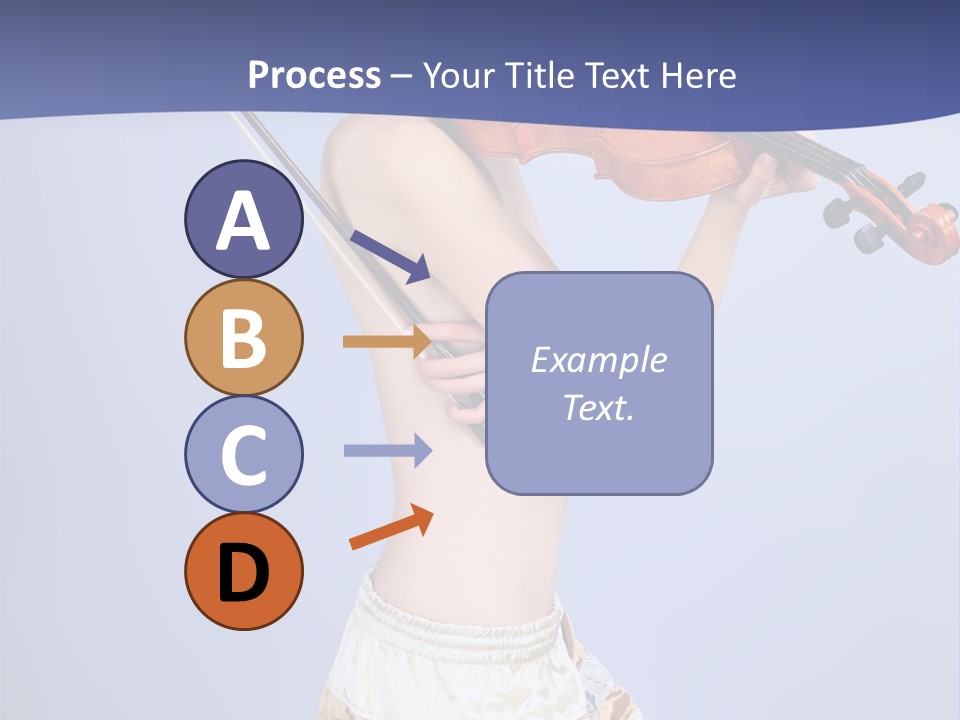 Process – Your Title Text Here

A

B

C

D

Example Text.